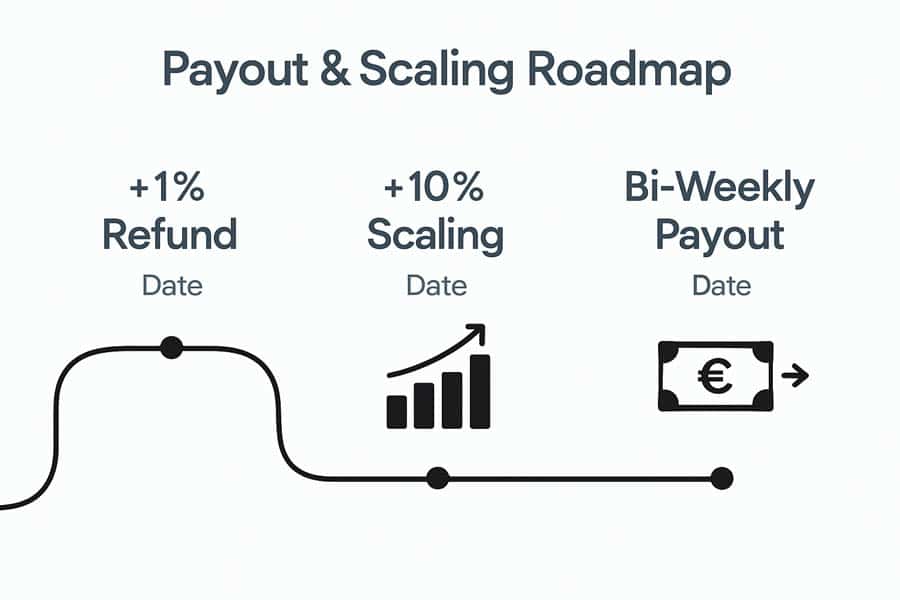 Payout & Scaling Roadmap

+1%
Refund
Date

+10%
Scaling
Date

Bi-Weekly
Payout
Date

€